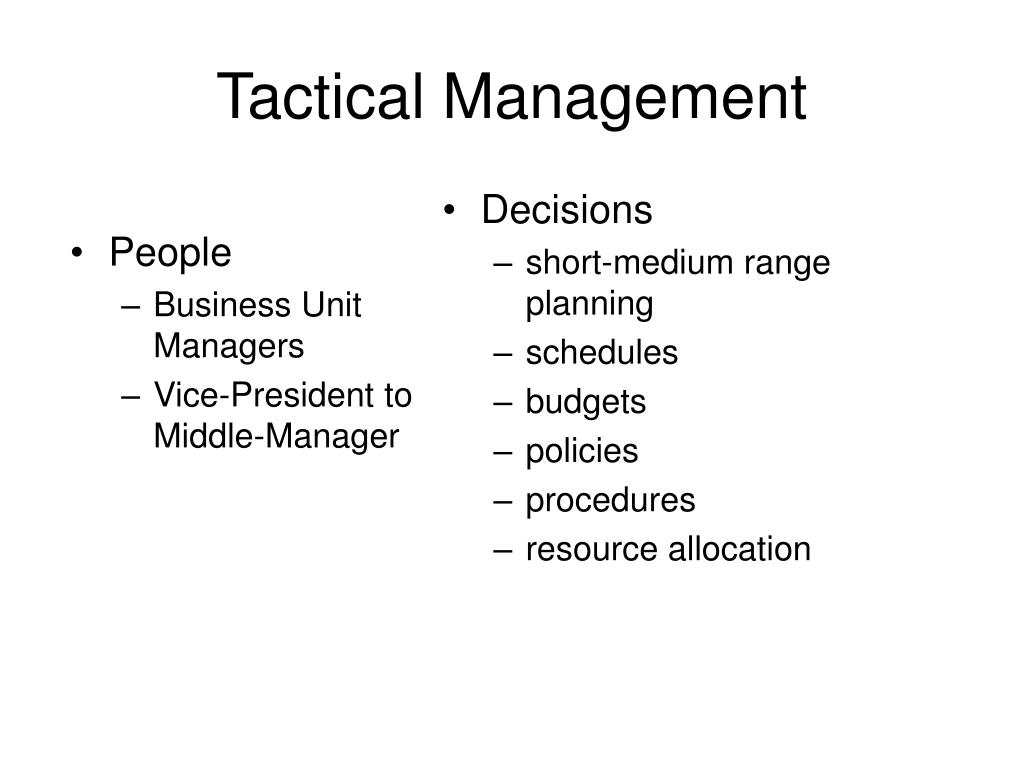 Tactical Management

• People
– Business Unit Managers
– Vice-President to Middle-Manager

• Decisions
– short-medium range planning
– schedules
– budgets
– policies
– procedures
– resource allocation